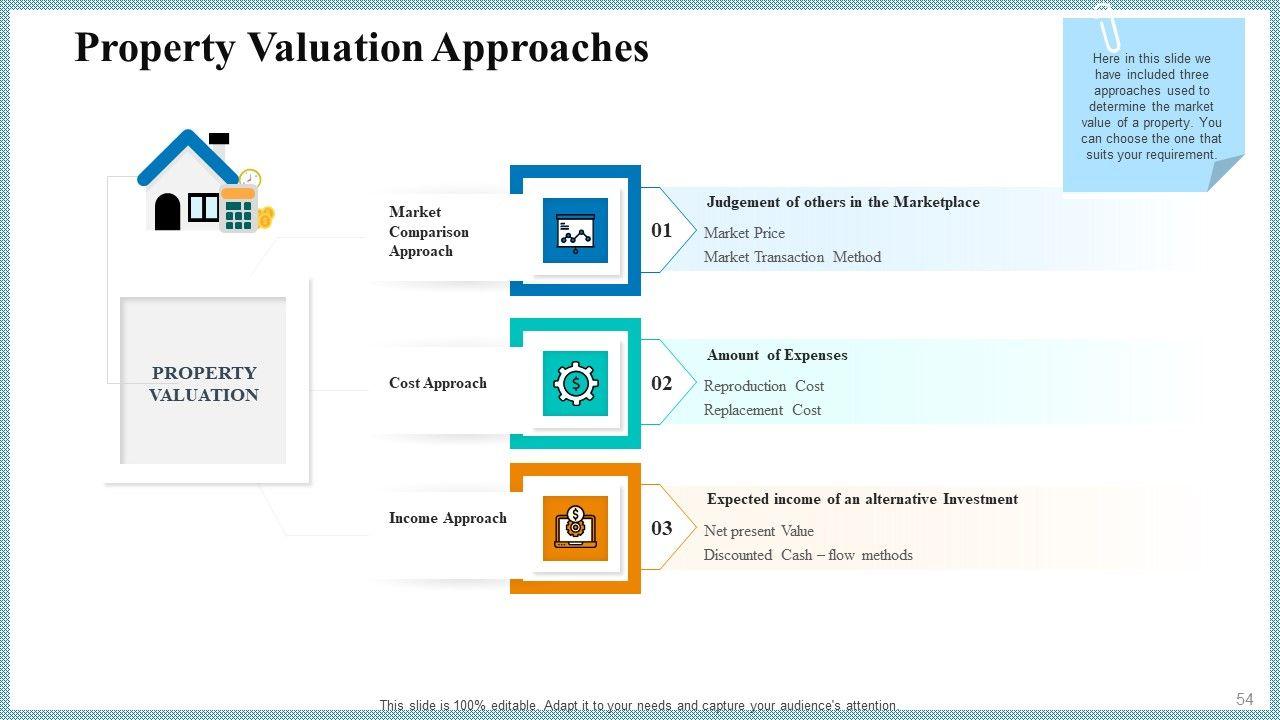 Property Valuation Approaches

Here in this slide we have included three approaches used to determine the market value of a property. You can choose the one that suits your requirement.

PROPERTY VALUATION

Market Comparison Approach

01

Judgement of others in the Marketplace

Market Price

Market Transaction Method

Cost Approach

02

Amount of Expenses

Reproduction Cost

Replacement Cost

Income Approach

03

Expected income of an alternative Investment

Net present Value

Discounted Cash – flow methods

This slide is 100% editable. Adapt it to your needs and capture your audience's attention.

54